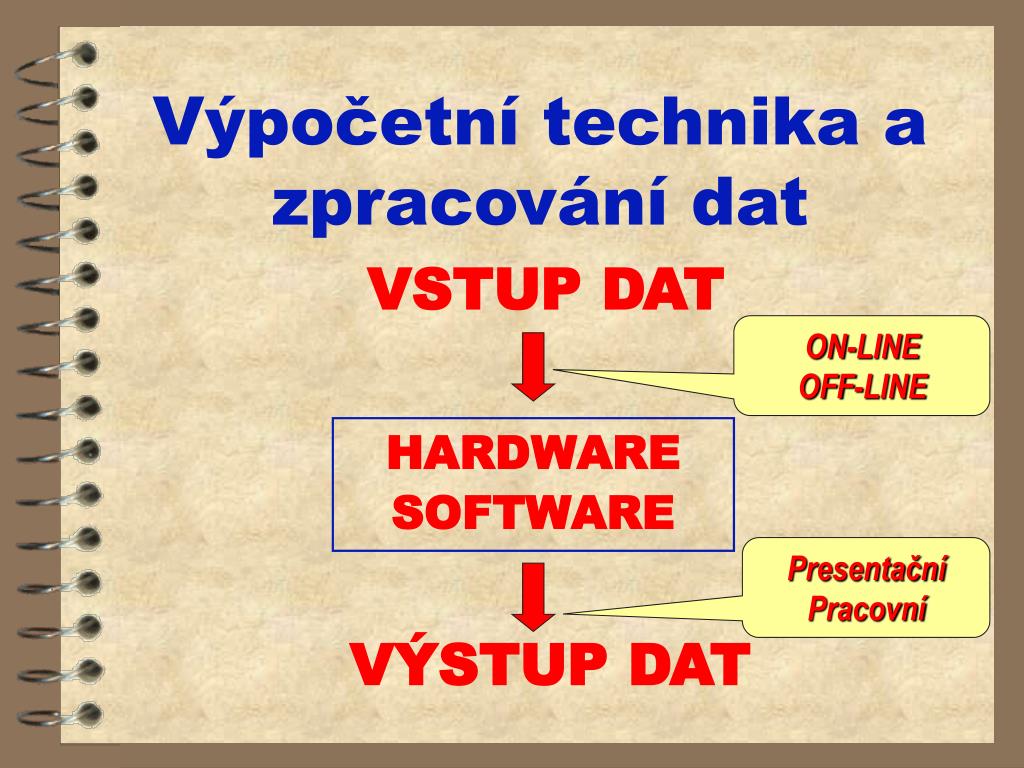 Výpočetní technika a zpracování dat

VSTUP DAT

ON-LINE
OFF-LINE

HARDWARE
SOFTWARE

Presentační
Pracovní

VÝSTUP DAT